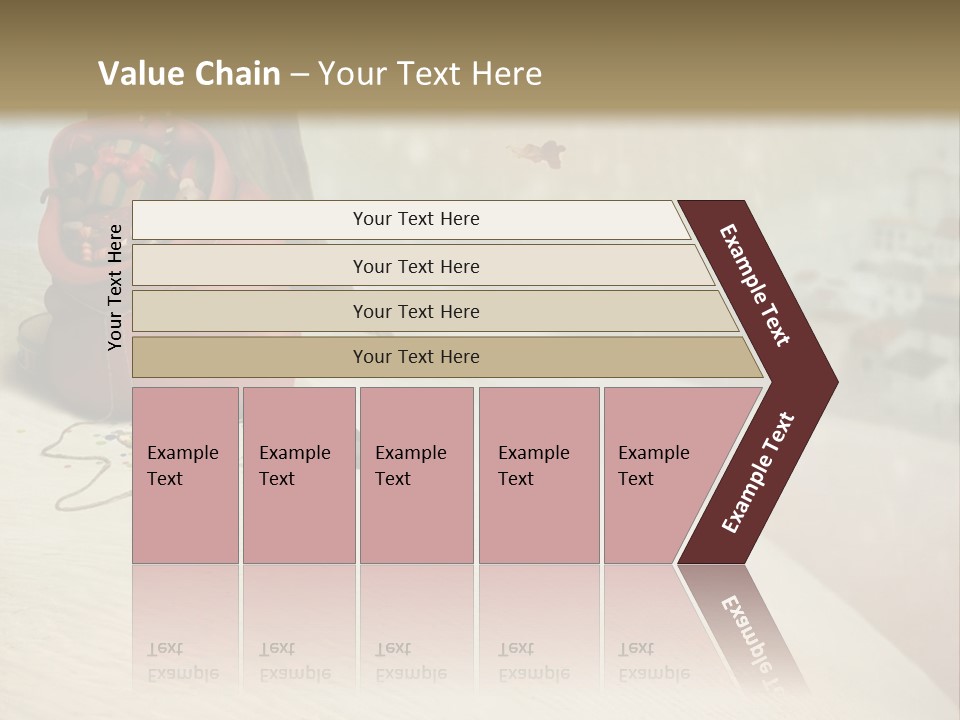 Value Chain – Your Text Here

Your Text Here

Your Text Here

Your Text Here

Your Text Here

Your Text Here

Example Text

Example Text

Example Text

Example Text

Example Text

Example Text

Example Text